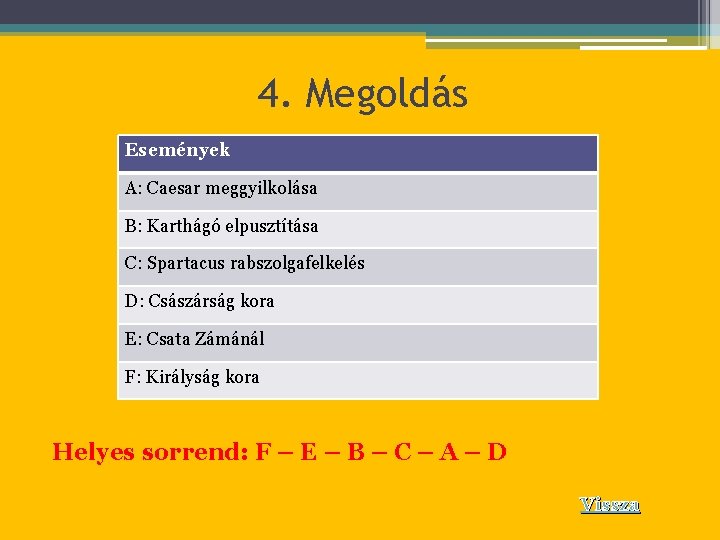 4. Megoldás

| Események |
|---|
| A: Caesar meggyilkolása |
| B: Karthágó elpusztítása |
| C: Spartacus rabszolgafelkelés |
| D: Császárság kora |
| E: Csata Zámánál |
| F: Királyság kora |

Helyes sorrend: F – E – B – C – A – D

Vissza